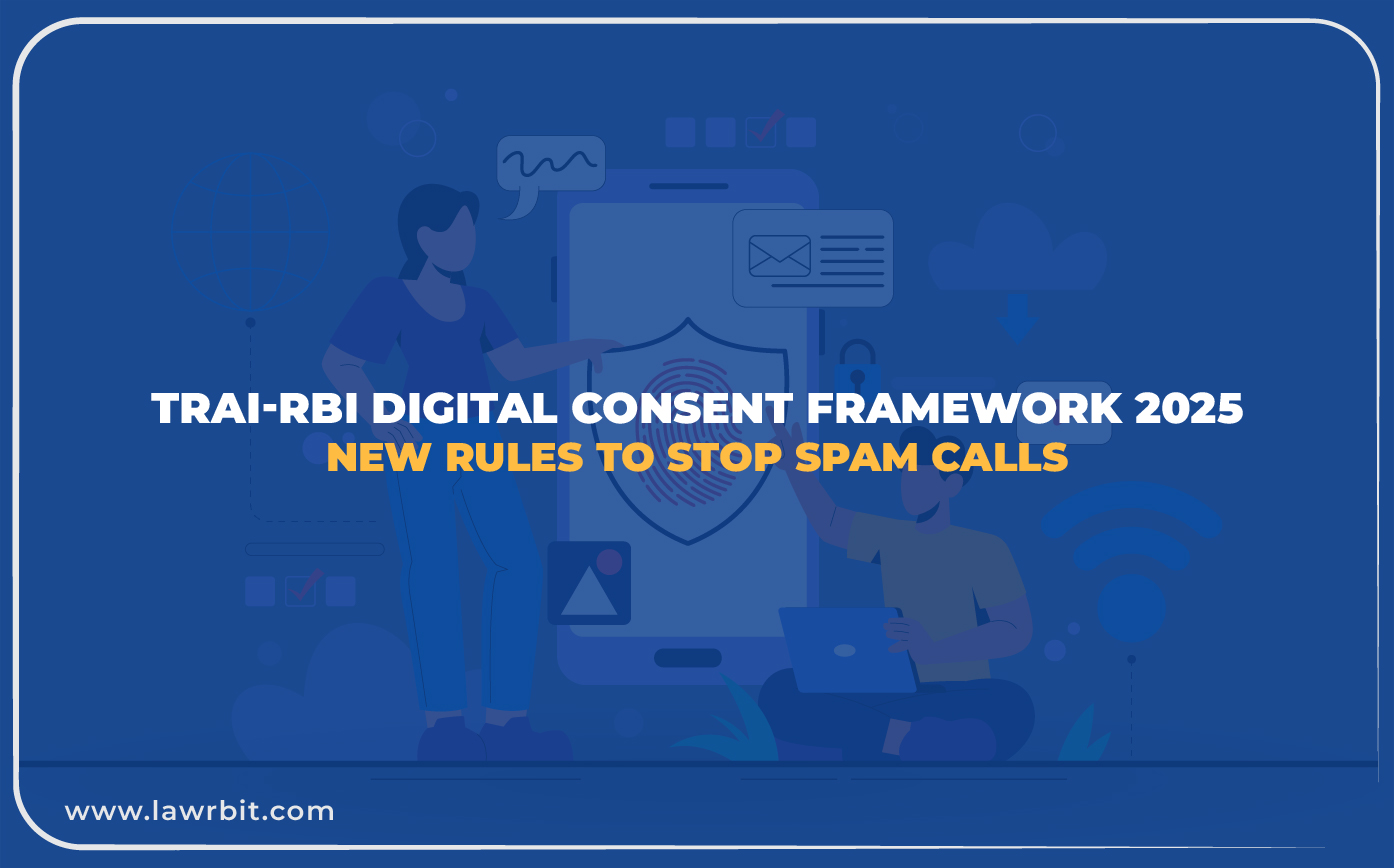 TRAI-RBI DIGITAL CONSENT FRAMEWORK 2025
NEW RULES TO STOP SPAM CALLS

www.lawrbit.com